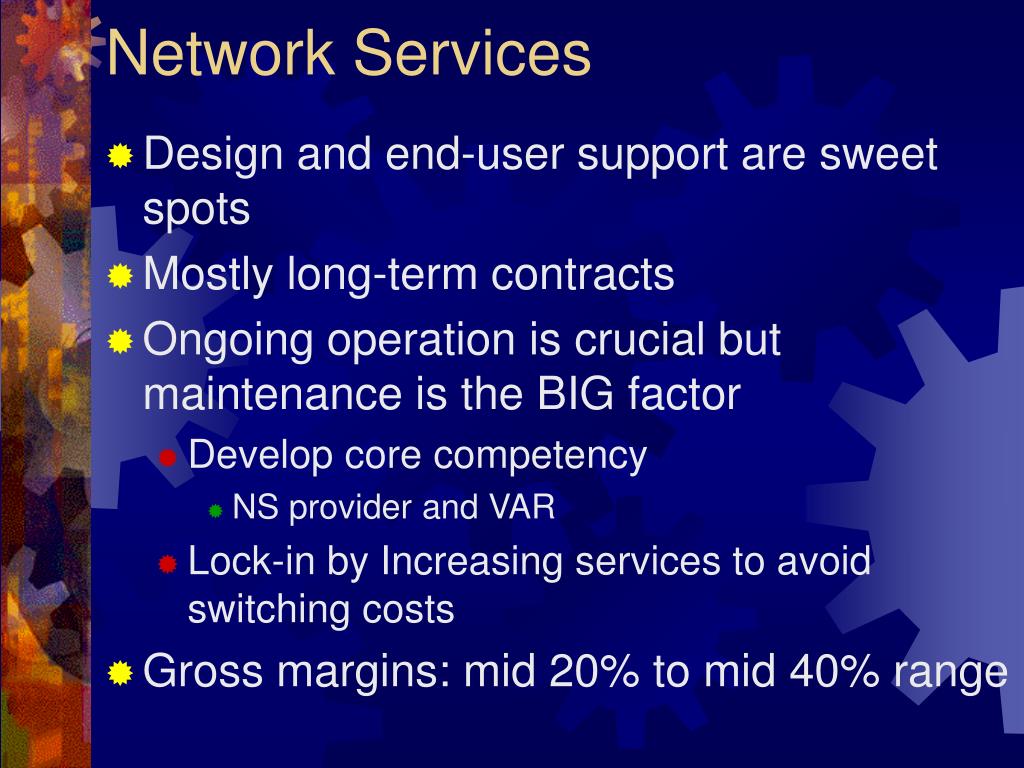 Network Services

Design and end-user support are sweet spots

Mostly long-term contracts

Ongoing operation is crucial but maintenance is the BIG factor

Develop core competency

NS provider and VAR

Lock-in by Increasing services to avoid switching costs

Gross margins: mid 20% to mid 40% range